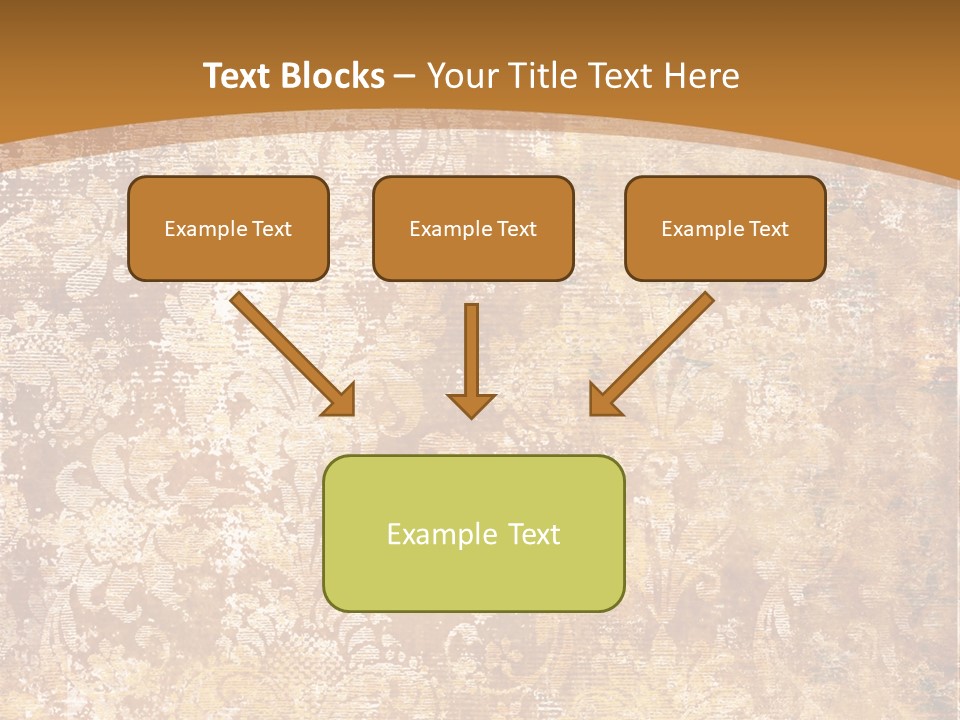 Text Blocks – Your Title Text Here

Example Text

Example Text

Example Text

Example Text